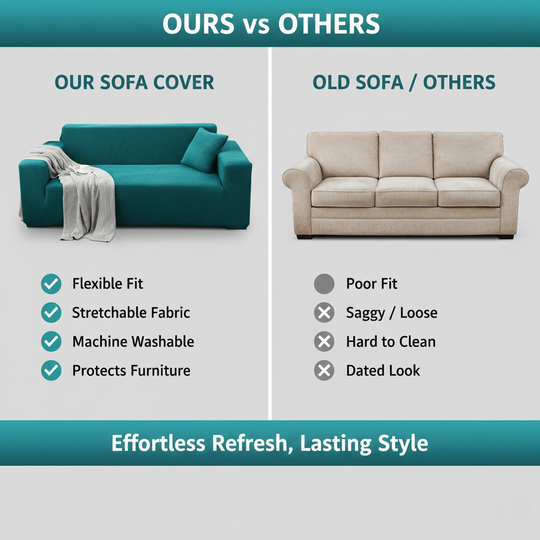 OURS vs OTHERS

OUR SOFA COVER

Flexible Fit
Stretchable Fabric
Machine Washable
Protects Furniture

OLD SOFA / OTHERS

Poor Fit
Saggy / Loose
Hard to Clean
Dated Look

Effortless Refresh, Lasting Style